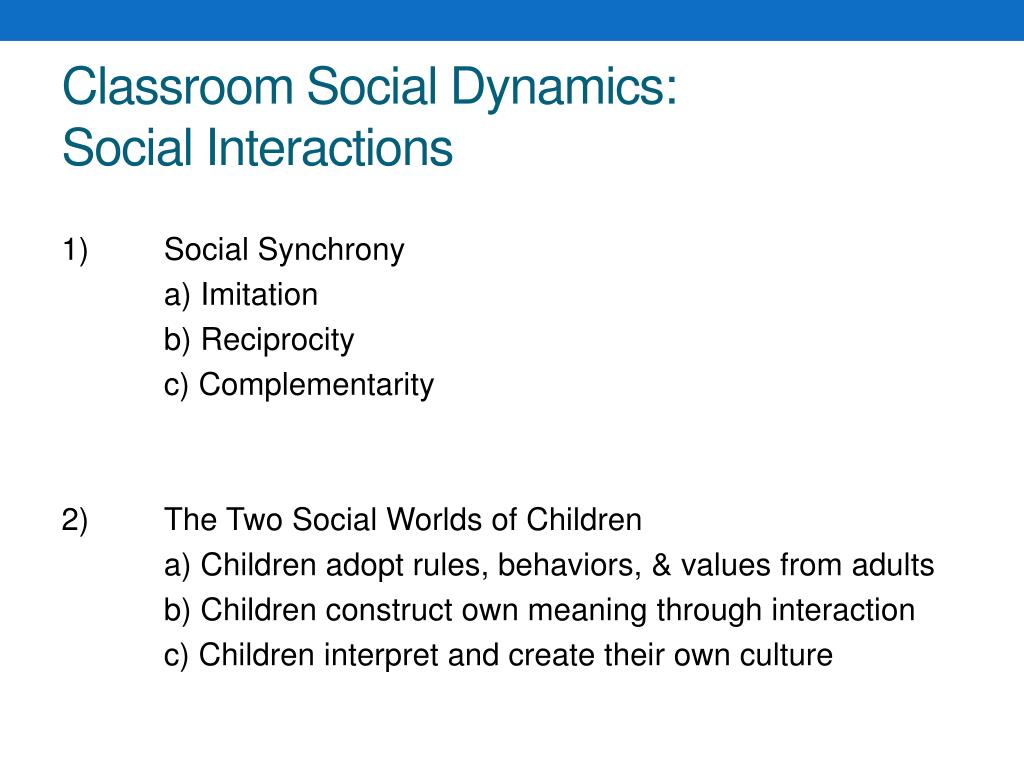 Classroom Social Dynamics:
Social Interactions

1) Social Synchrony
a) Imitation
b) Reciprocity
c) Complementarity

2) The Two Social Worlds of Children
a) Children adopt rules, behaviors, & values from adults
b) Children construct own meaning through interaction
c) Children interpret and create their own culture